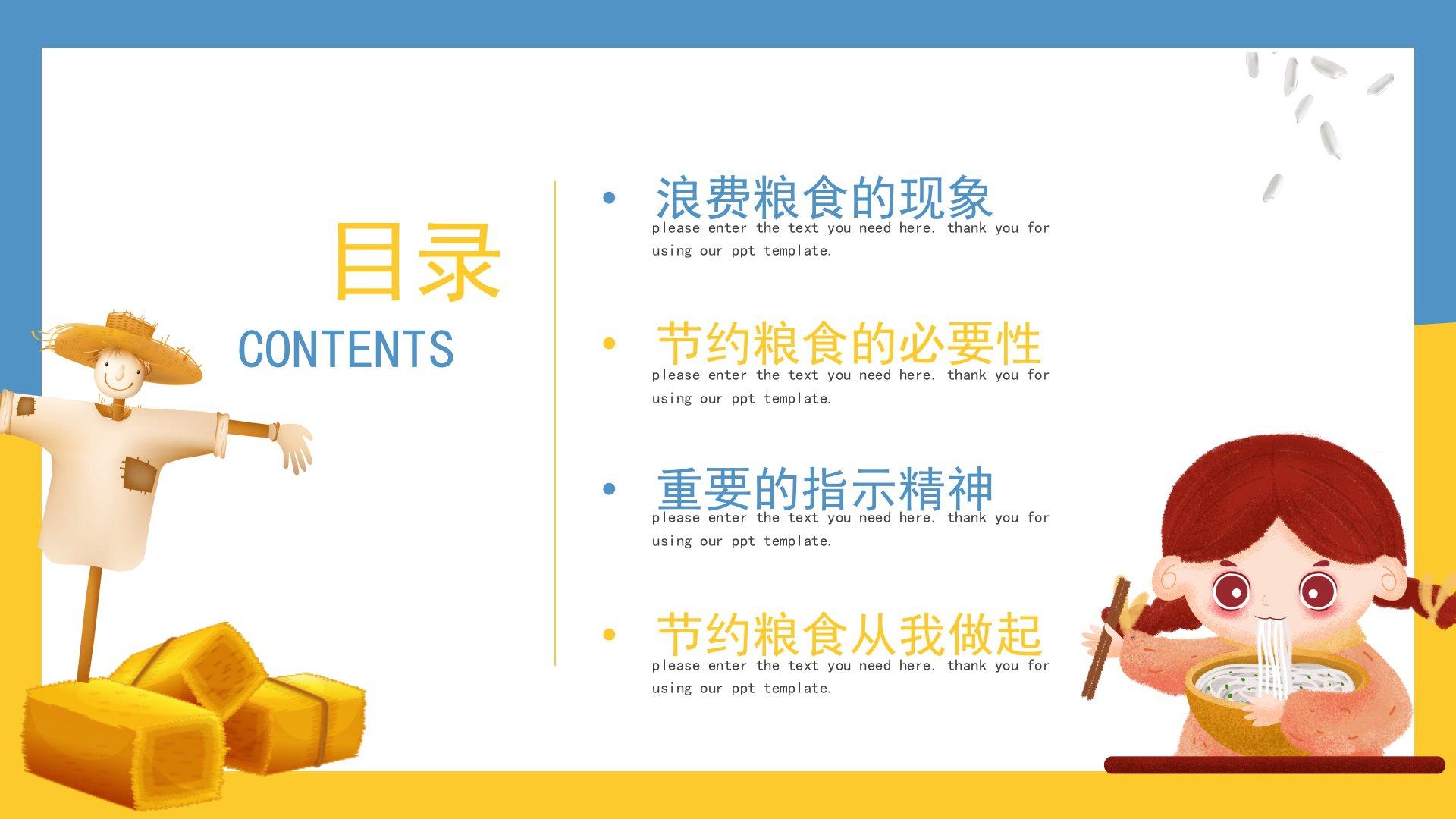 目录
CONTENTS

• 浪费粮食的现象
please enter the text you need here. thank you for using our ppt template.

• 节约粮食的必要性
please enter the text you need here. thank you for using our ppt template.

• 重要的指示精神
please enter the text you need here. thank you for using our ppt template.

• 节约粮食从我做起
please enter the text you need here. thank you for using our ppt template.